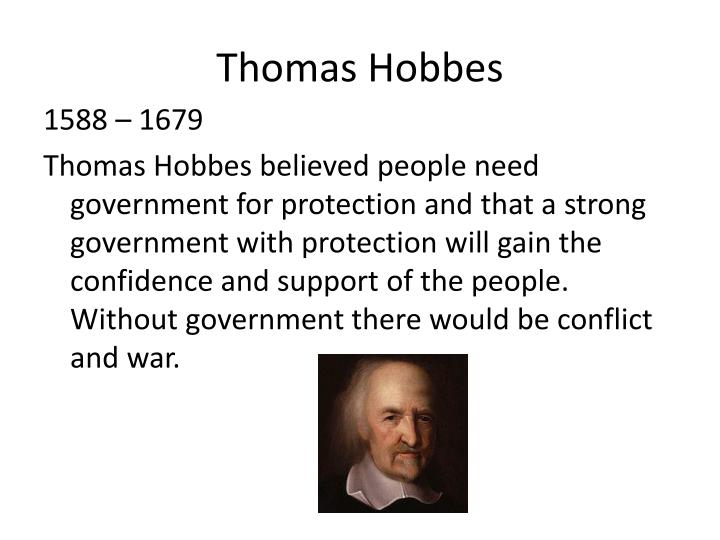 Thomas Hobbes

1588 – 1679

Thomas Hobbes believed people need government for protection and that a strong government with protection will gain the confidence and support of the people. Without government there would be conflict and war.